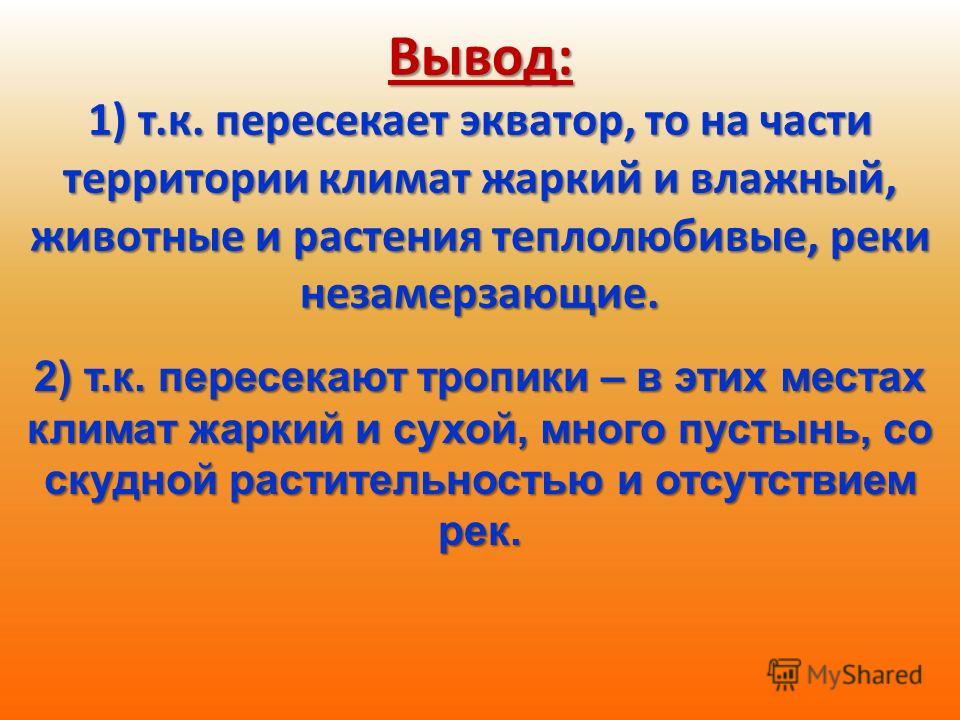 Вывод:

1) т.к. пересекает экватор, то на части территории климат жаркий и влажный, животные и растения теплолюбивые, реки незамерзающие.

2) т.к. пересекают тропики – в этих местах климат жаркий и сухой, много пустынь, со скудной растительностью и отсутствием рек.

MyShared